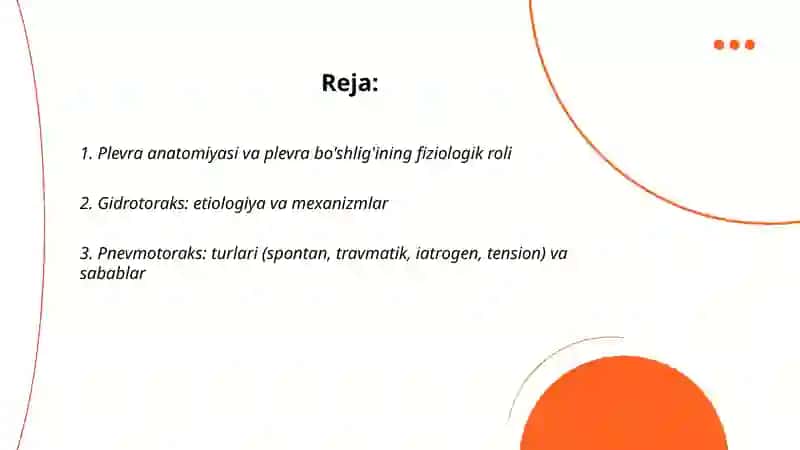 Reja:

1. Plevra anatomiyasi va plevra bo'shlig'ining fiziologik roli

2. Gidrotoraks: etiologiya va mexanizmlar

3. Pnevmotoraks: turlari (spontan, travmatik, iatrogen, tension) va sabablar